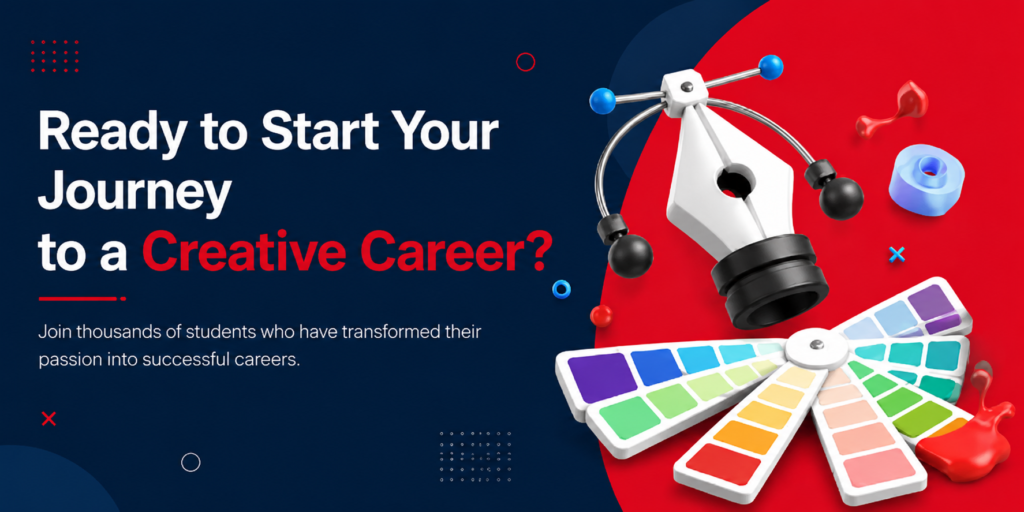 Ready to Start Your Journey to a Creative Career?

Join thousands of students who have transformed their passion into successful careers.